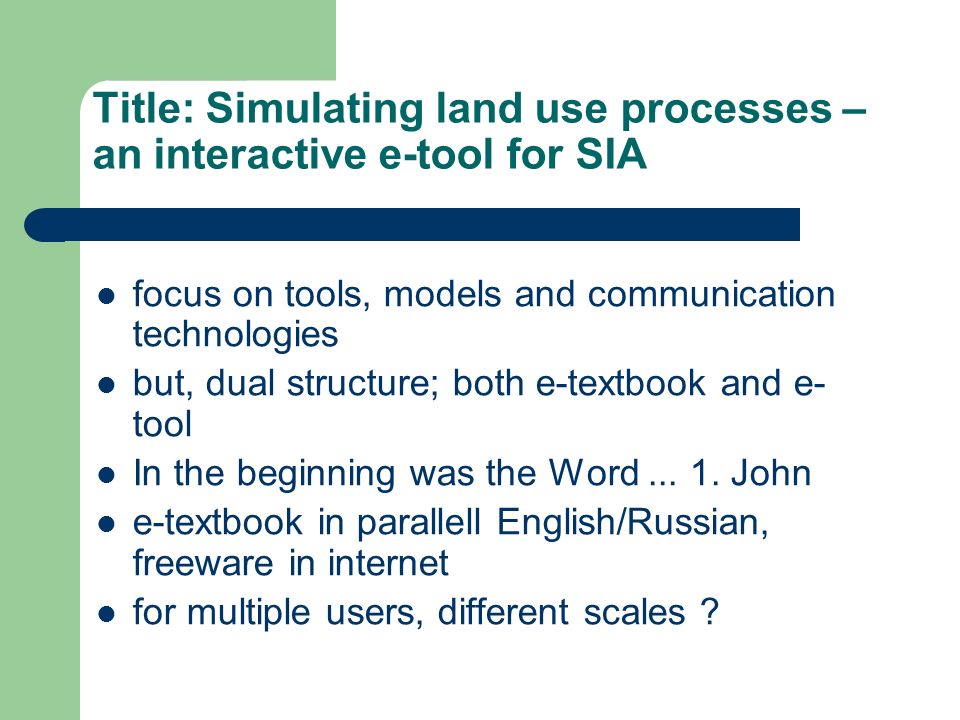 Title: Simulating land use processes – an interactive e-tool for SIA

- focus on tools, models and communication technologies
- but, dual structure; both e-textbook and e-tool
- In the beginning was the Word ... 1. John
- e-textbook in parallell English/Russian, freeware in internet
- for multiple users, different scales ?